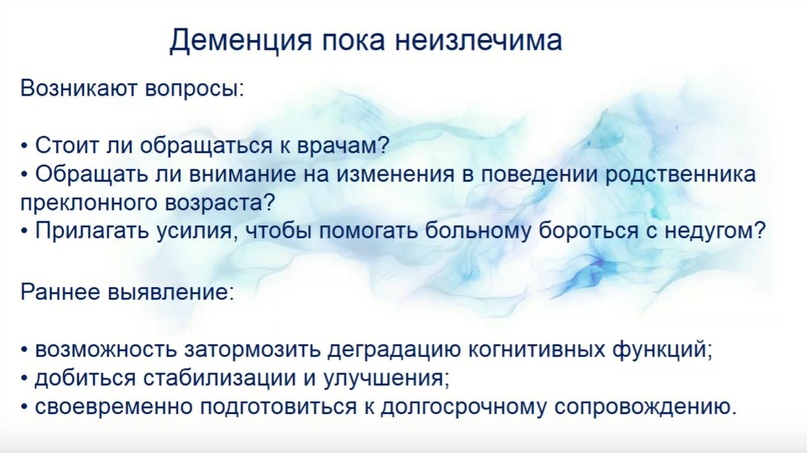 Деменция пока неизлечима

Возникают вопросы:

• Стоит ли обращаться к врачам?
• Обращать ли внимание на изменения в поведении родственника преклонного возраста?
• Прилагать усилия, чтобы помогать больному бороться с недугом?

Раннее выявление:

• возможность затормозить деградацию когнитивных функций;
• добиться стабилизации и улучшения;
• своевременно подготовиться к долгосрочному сопровождению.